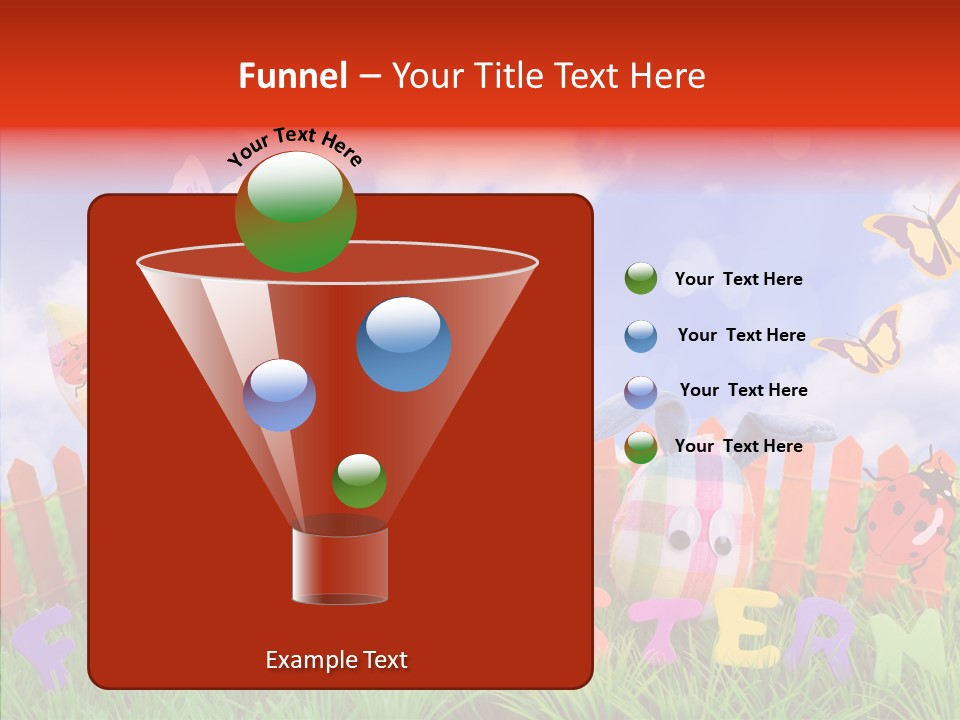 Funnel – Your Title Text Here

Your Text Here

Your Text Here

Your Text Here

Your Text Here

Your Text Here

Example Text